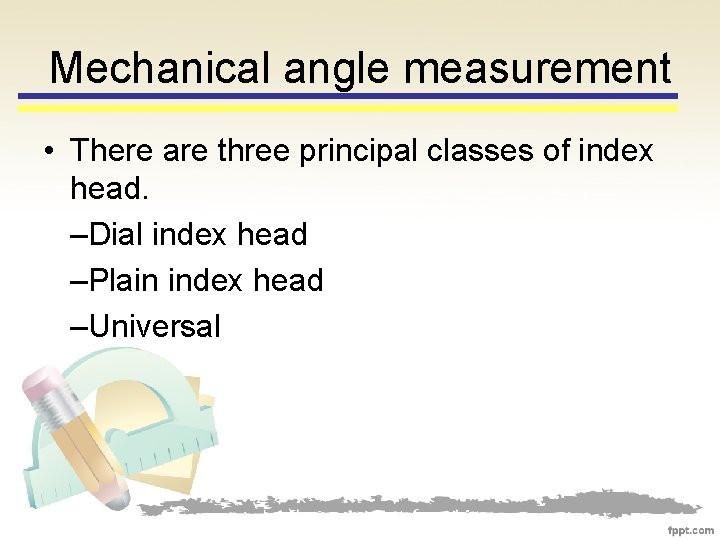 Mechanical angle measurement

• There are three principal classes of index head.

–Dial index head

–Plain index head

–Universal

fppt.com